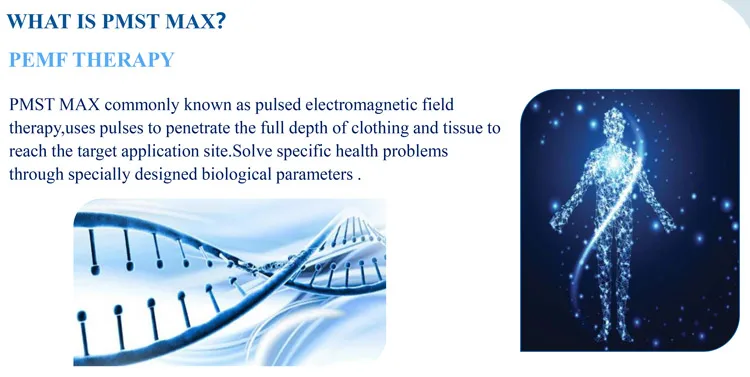 WHAT IS PMST MAX?

PEMF THERAPY

PMST MAX commonly known as pulsed electromagnetic field therapy,uses pulses to penetrate the full depth of clothing and tissue to reach the target application site.Solve specific health problems through specially designed biological parameters .